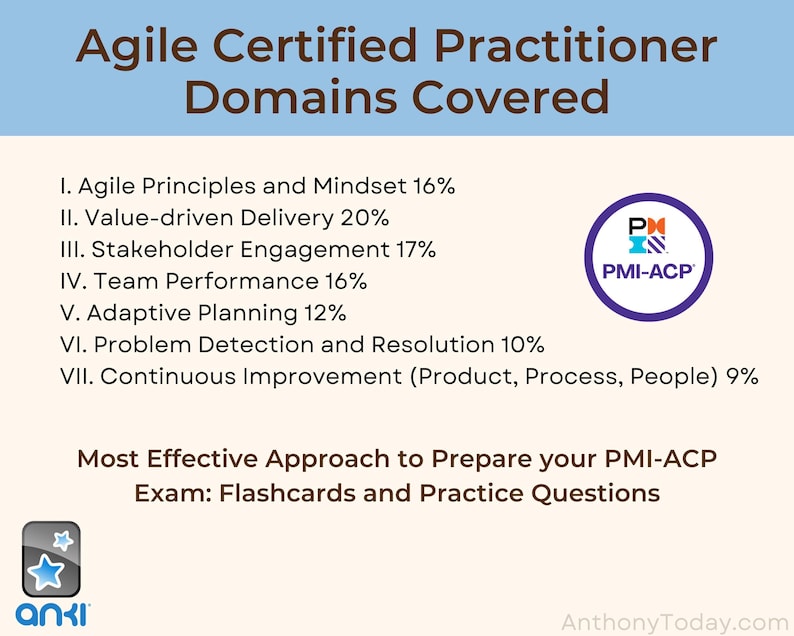 Agile Certified Practitioner Domains Covered

I. Agile Principles and Mindset 16%
II. Value-driven Delivery 20%
III. Stakeholder Engagement 17%
IV. Team Performance 16%
V. Adaptive Planning 12%
VI. Problem Detection and Resolution 10%
VII. Continuous Improvement (Product, Process, People) 9%

PMI-ACP®

Most Effective Approach to Prepare your PMI-ACP Exam: Flashcards and Practice Questions

anki

AnthonyToday.com